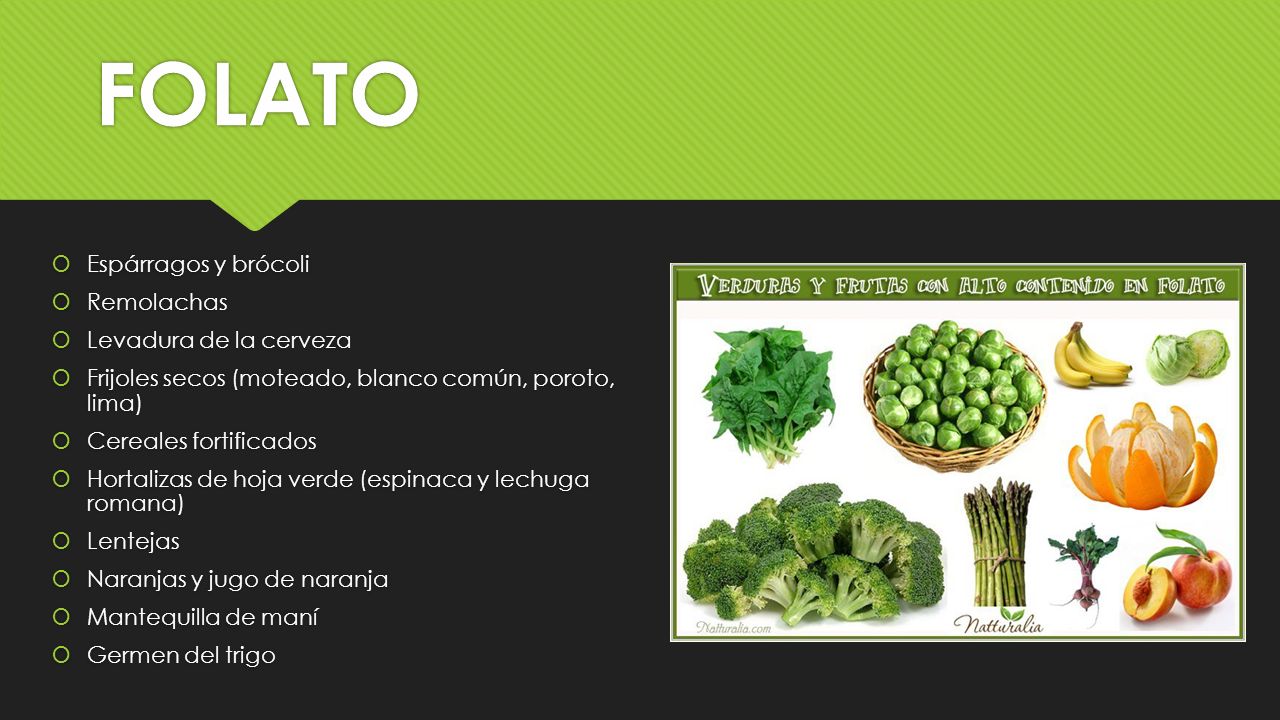 FOLATO

Espárragos y brócoli
Remolachas
Levadura de la cerveza
Frijoles secos (moteado, blanco común, poroto, lima)
Cereales fortificados
Hortalizas de hoja verde (espinaca y lechuga romana)
Lentejas
Naranjas y jugo de naranja
Mantequilla de maní
Germen del trigo

VERDURAS Y FRUTAS CON ALTO CONTENIDO EN FOLATO

Natturalia.com

Natturalia